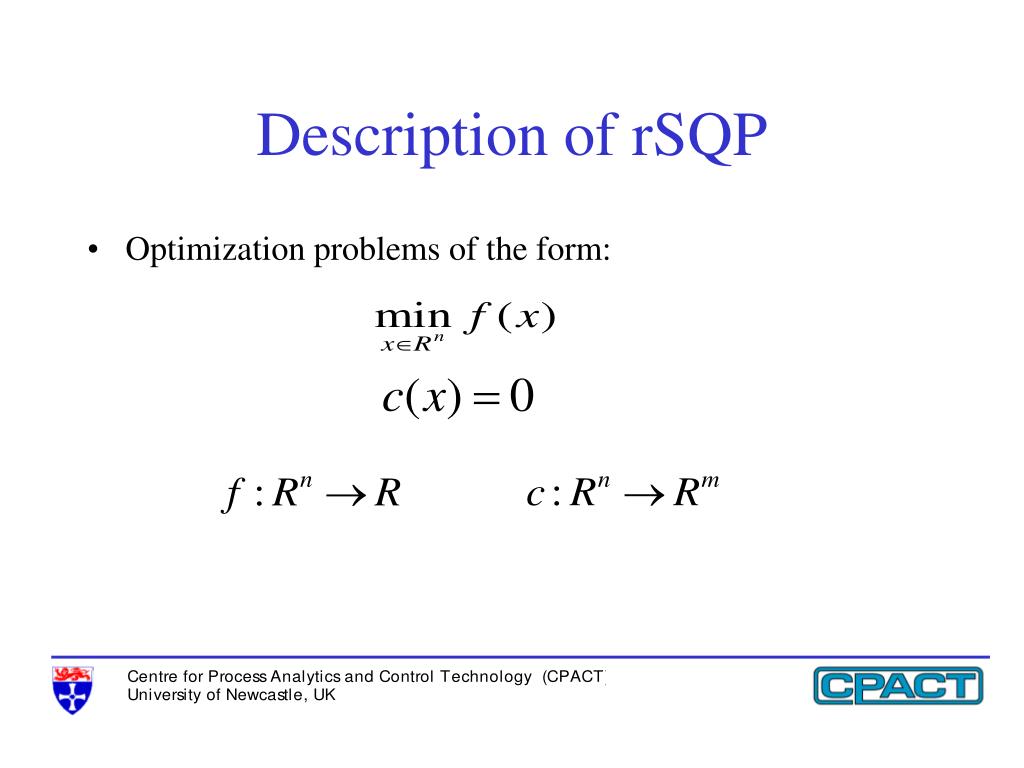 Description of rSQP

• Optimization problems of the form:

$\min_{x \in R^n} f(x)$

$c(x) = 0$

$f : R^n \rightarrow R$ $c : R^n \rightarrow R^m$

Centre for Process Analytics and Control Technology (CPACT)
University of Newcastle, UK

CPACT